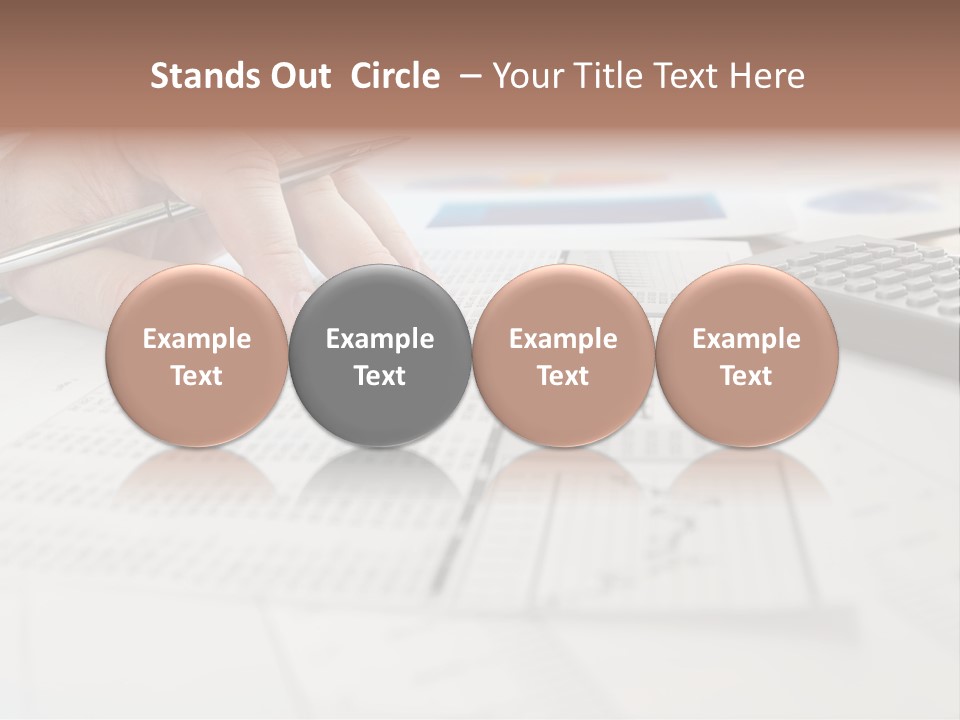 Stands Out Circle – Your Title Text Here

Example Text

Example Text

Example Text

Example Text